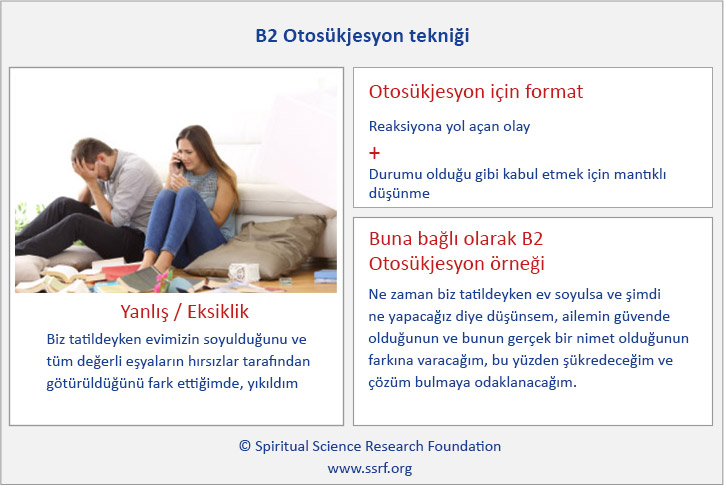 B2 Otosükjesyon tekniği

Yanlış / Eksiklik

Biz tatildeyken evimizin soyulduğunu ve tüm değerli eşyaların hırsızlar tarafından götürüldüğünü fark ettiğimde, yıkıldım

Otosükjesyon için format

Reaksiyona yol açan olay

+

Durumu olduğu gibi kabul etmek için mantıklı düşünme

Buna bağlı olarak B2 Otosükjesyon örneği

Ne zaman biz tatildeyken ev soyulsa ve şimdi ne yapacağız diye düşünsem, ailemin güvende olduğunun ve bunun gerçek bir nimet olduğunun farkına varacağım, bu yüzden şükredeceğim ve çözüm bulmaya odaklanacağım.

© Spiritual Science Research Foundation
www.ssrf.org